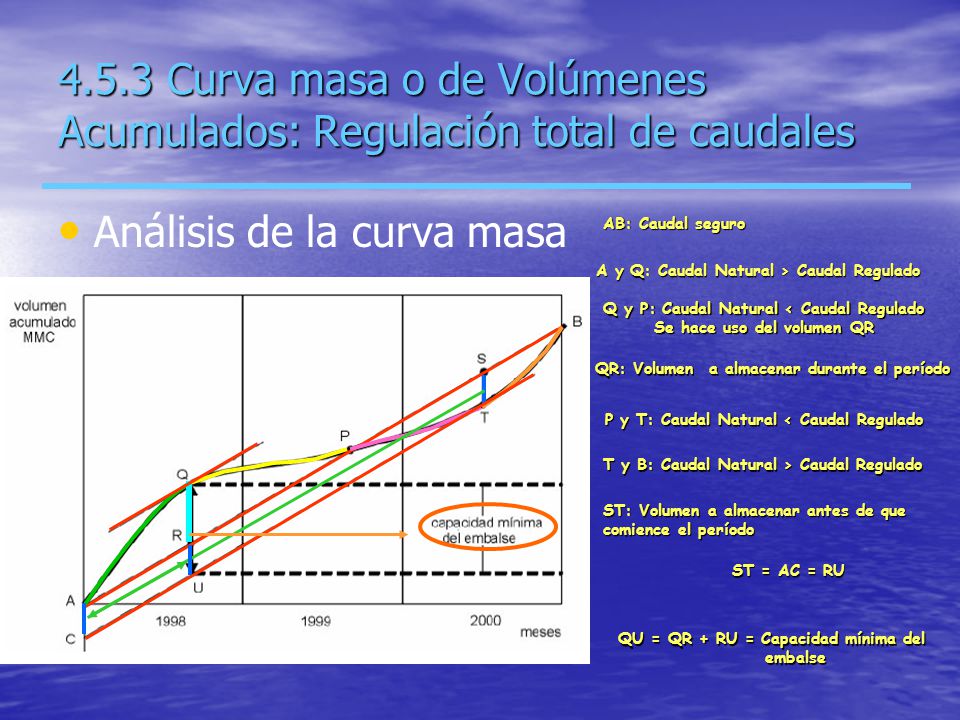 4.5.3 Curva masa o de Volúmenes Acumulados: Regulación total de caudales

• Análisis de la curva masa

volumen acumulado MMC

B

S

T

P

Q

R

U

A

C

capacidad mínima del embalse

1998

1999

2000

meses

AB: Caudal seguro

A y Q: Caudal Natural > Caudal Regulado

Q y P: Caudal Natural < Caudal Regulado
Se hace uso del volumen QR

QR: Volumen a almacenar durante el período

P y T: Caudal Natural < Caudal Regulado

T y B: Caudal Natural > Caudal Regulado

ST: Volumen a almacenar antes de que comience el período

ST = AC = RU

QU = QR + RU = Capacidad mínima del embalse